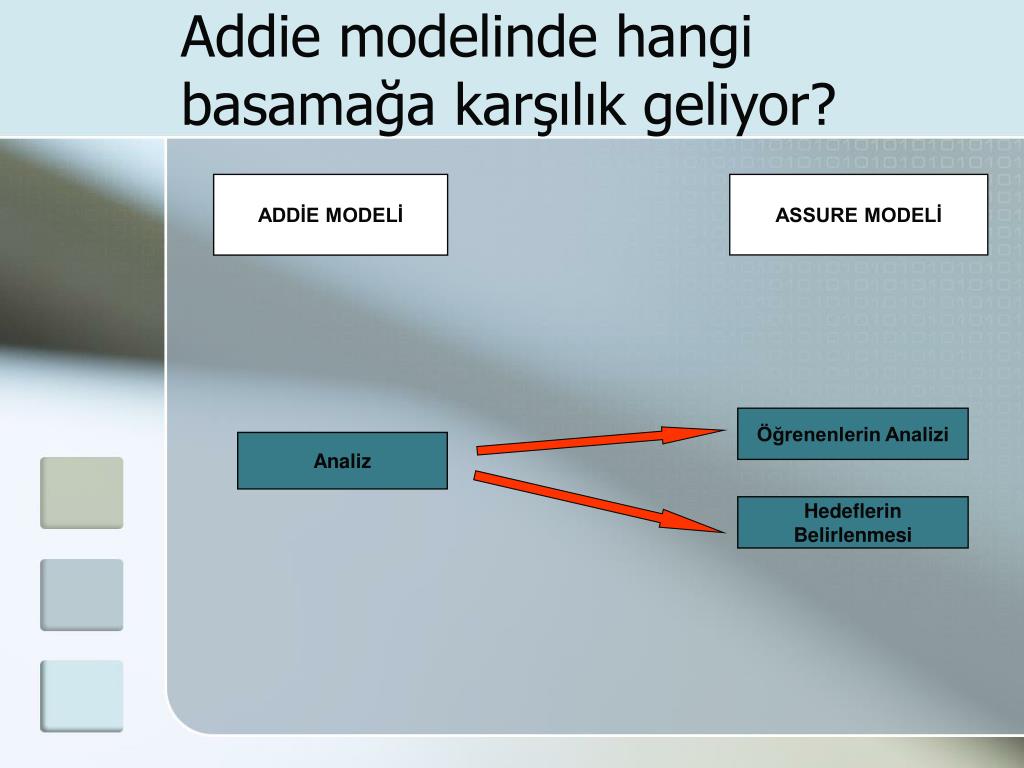 Addie modelinde hangi basamağa karşılık geliyor?

ADDİE MODELİ

ASSURE MODELİ

Analiz

Öğrenenlerin Analizi

Hedeflerin Belirlenmesi